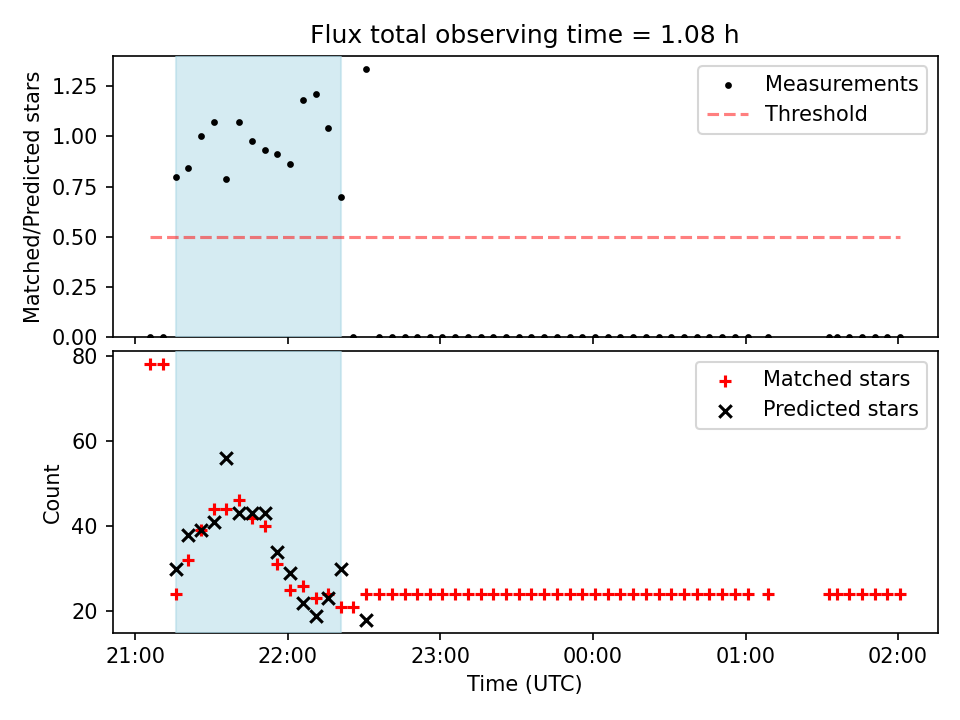 Flux total observing time = 1.08 h

Matched/Predicted stars

1.25
1.00
0.75
0.50
0.25
0.00

Measurements
Threshold

Count

80
60
40
20

Matched stars
Predicted stars

21:00
22:00
23:00
00:00
01:00
02:00

Time (UTC)